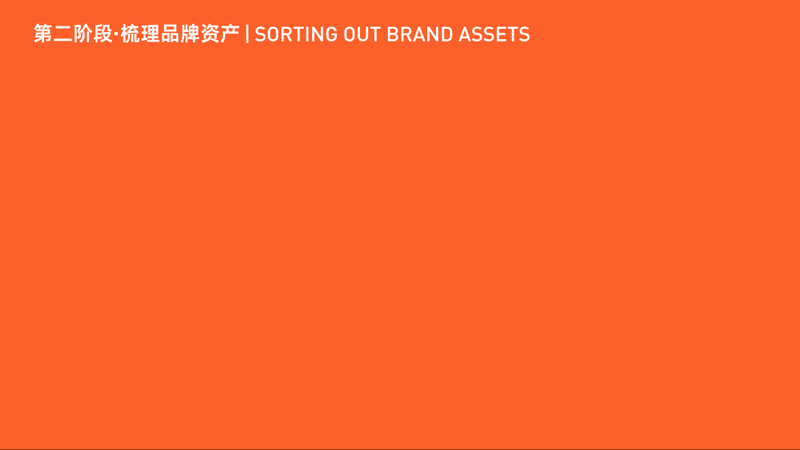 第二阶段·梳理品牌资产 | SORTING OUT BRAND ASSETS